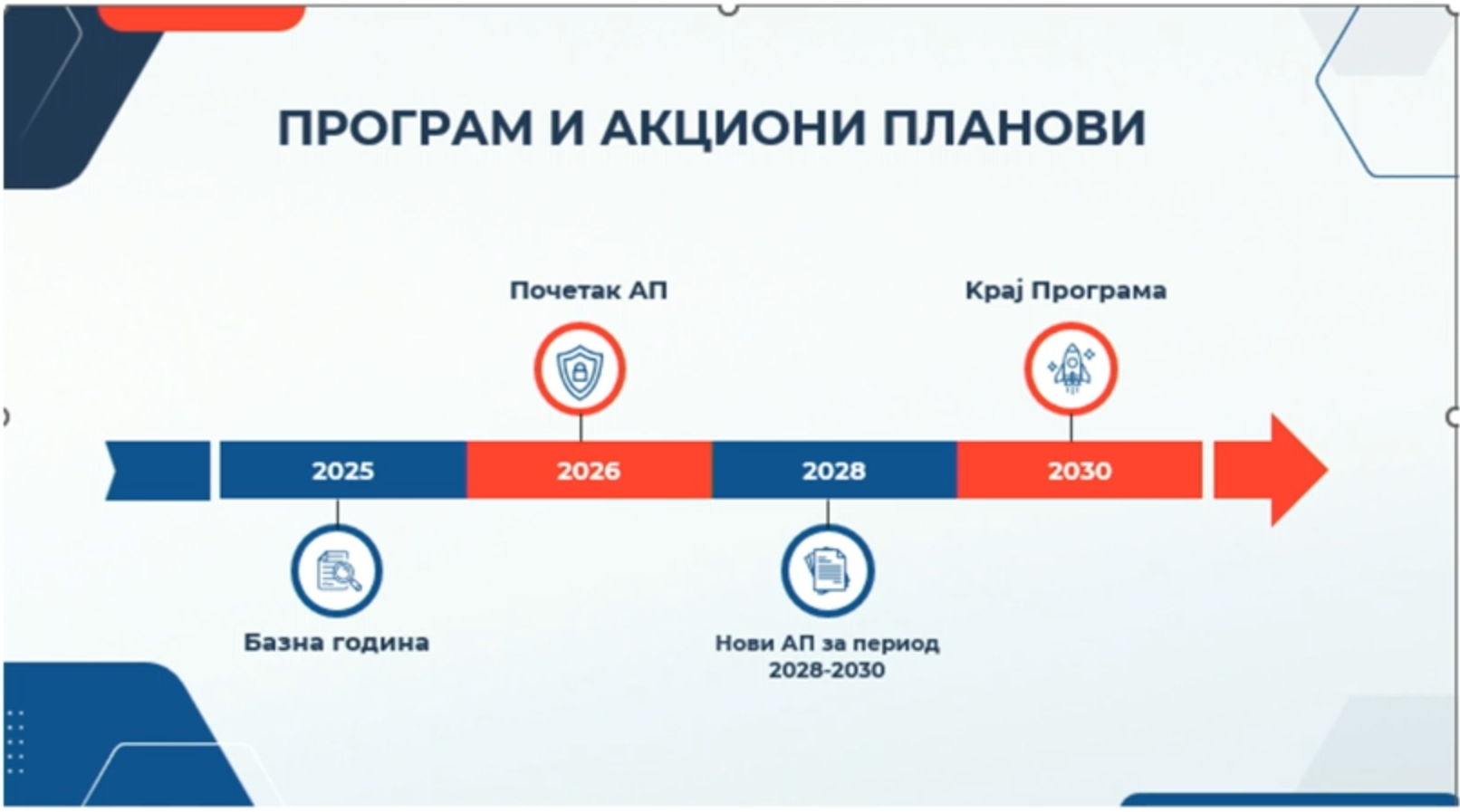 ПРОГРАМ И АКЦИОНИ ПЛАНОВИ

Почетак АП

Крај Програма

2025

2026

2028

2030

Базна година

Нови АП за период 2028-2030